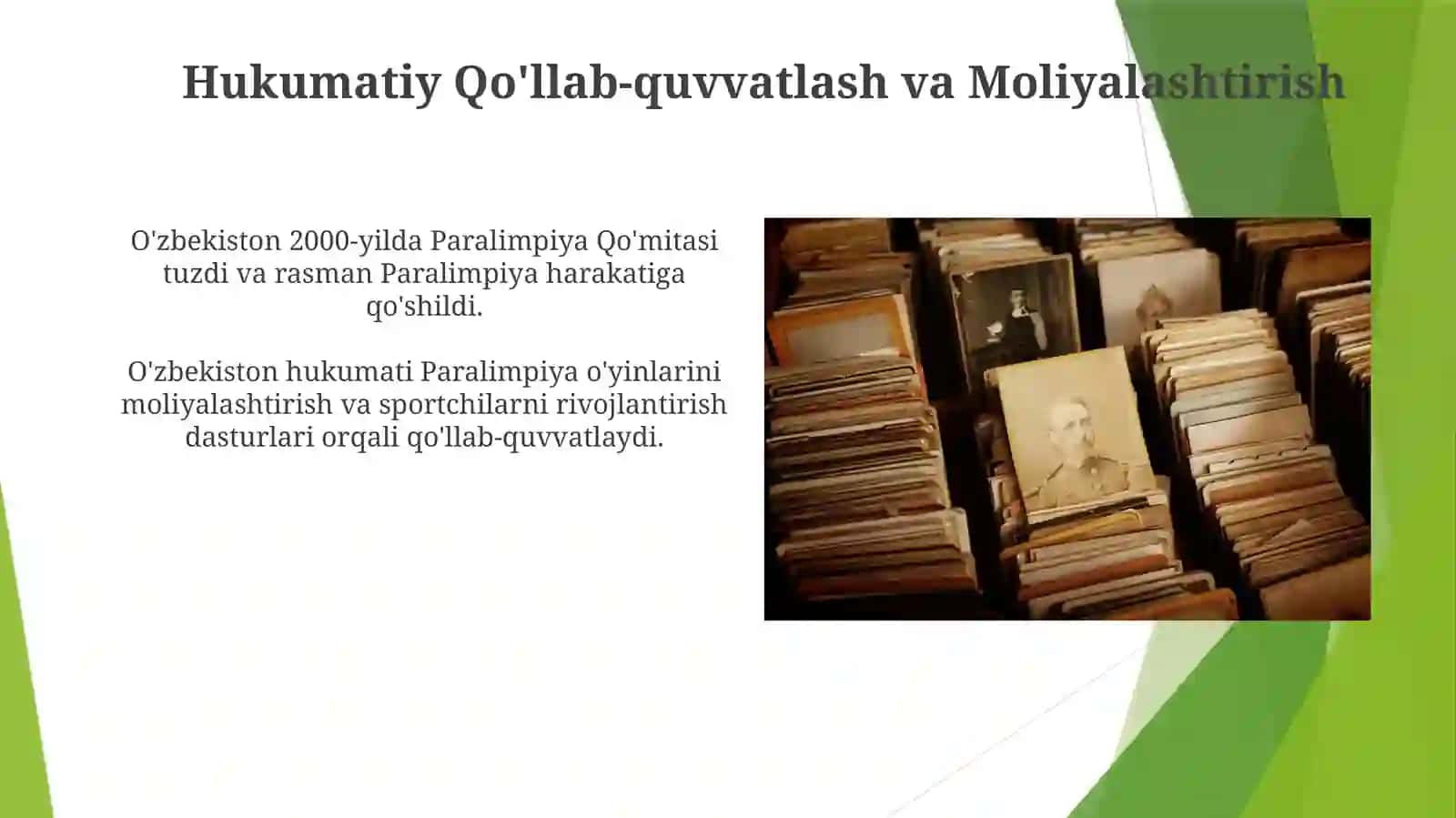 Hukumatiy Qo'llab-quvvatlash va Moliyalashtirish

O'zbekiston 2000-yilda Paralimpiya Qo'mitasi tuzdi va rasman Paralimpiya harakatiga qo'shildi.

O'zbekiston hukumati Paralimpiya o'yinlarini moliyalashtirish va sportchilarni rivojlantirish dasturlari orqali qo'llab-quvvatlaydi.